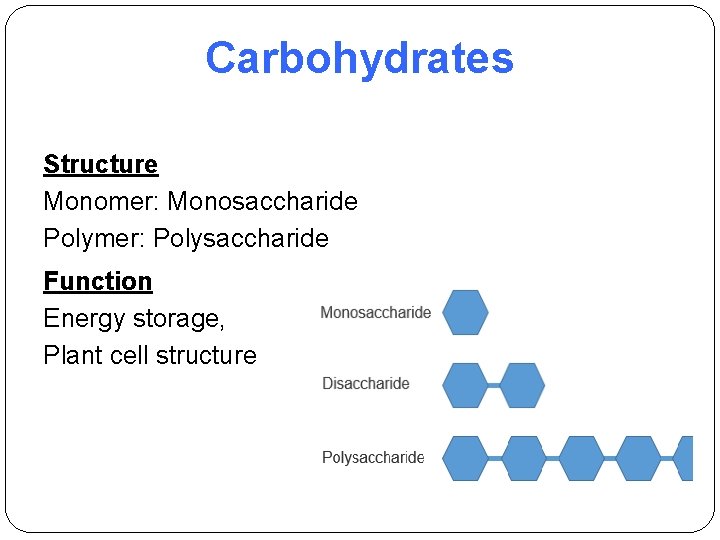 Carbohydrates

Structure
Monomer: Monosaccharide
Polymer: Polysaccharide

Function
Energy storage,
Plant cell structure

Monosaccharide

Disaccharide

Polysaccharide